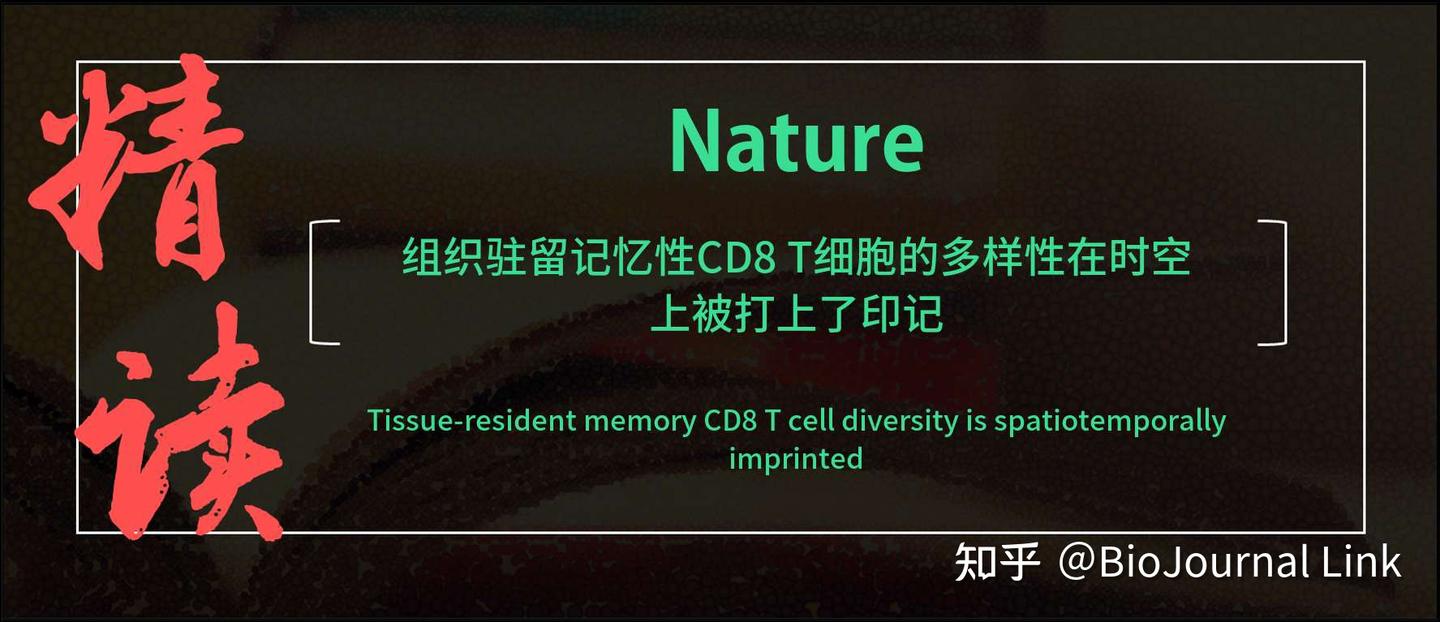 精读

Nature

组织驻留记忆性CD8 T细胞的多样性在时空上被打上了印记

Tissue-resident memory CD8 T cell diversity is spatiotemporally imprinted

知乎 @BioJournal Link